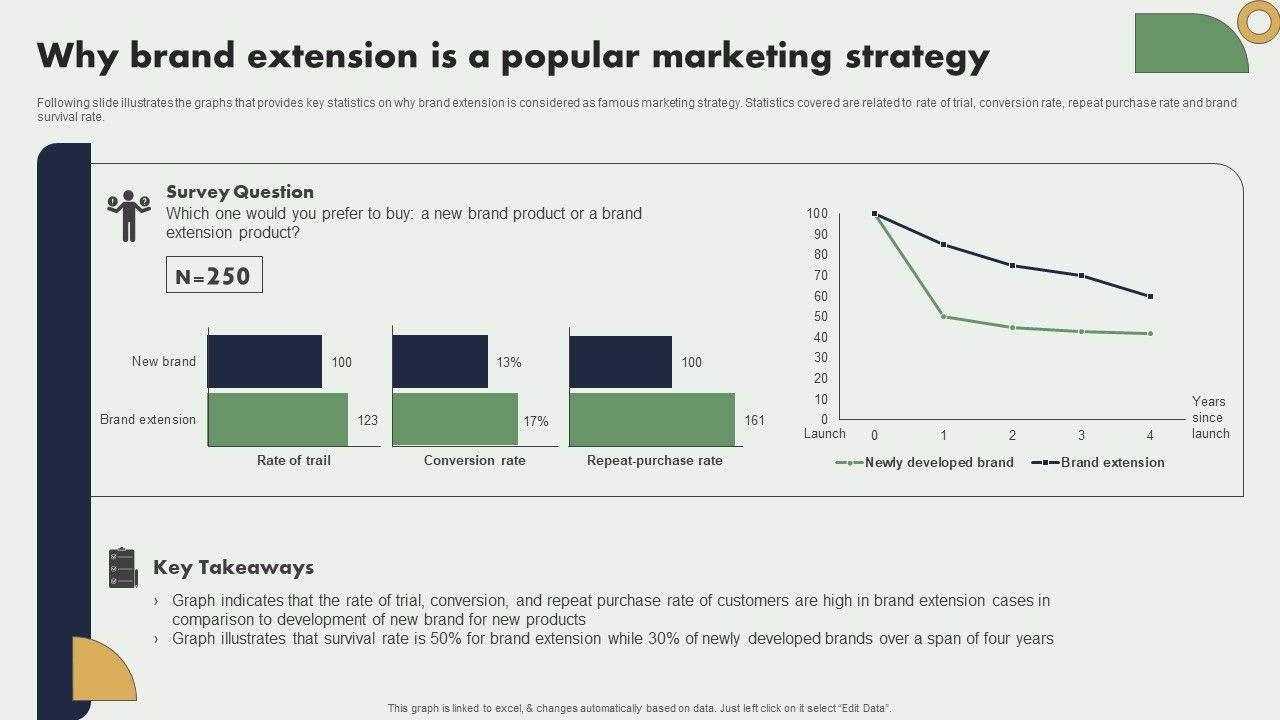 Why brand extension is a popular marketing strategy

Following slide illustrates the graphs that provides key statistics on why brand extension is considered as famous marketing strategy. Statistics covered are related to rate of trial, conversion rate, repeat purchase rate and brand survival rate.

Survey Question
Which one would you prefer to buy: a new brand product or a brand extension product?

N=250

New brand
Brand extension

100
123
Rate of trail

13%
17%
Conversion rate

100
161
Repeat-purchase rate

100
90
80
70
60
50
40
30
20
10
0
Launch
0
1
2
3
4
Years since launch

Newly developed brand
Brand extension

Key Takeaways
› Graph indicates that the rate of trial, conversion, and repeat purchase rate of customers are high in brand extension cases in comparison to development of new brand for new products
› Graph illustrates that survival rate is 50% for brand extension while 30% of newly developed brands over a span of four years

This graph is linked to excel, & changes automatically based on data. Just left click on it select "Edit Data".